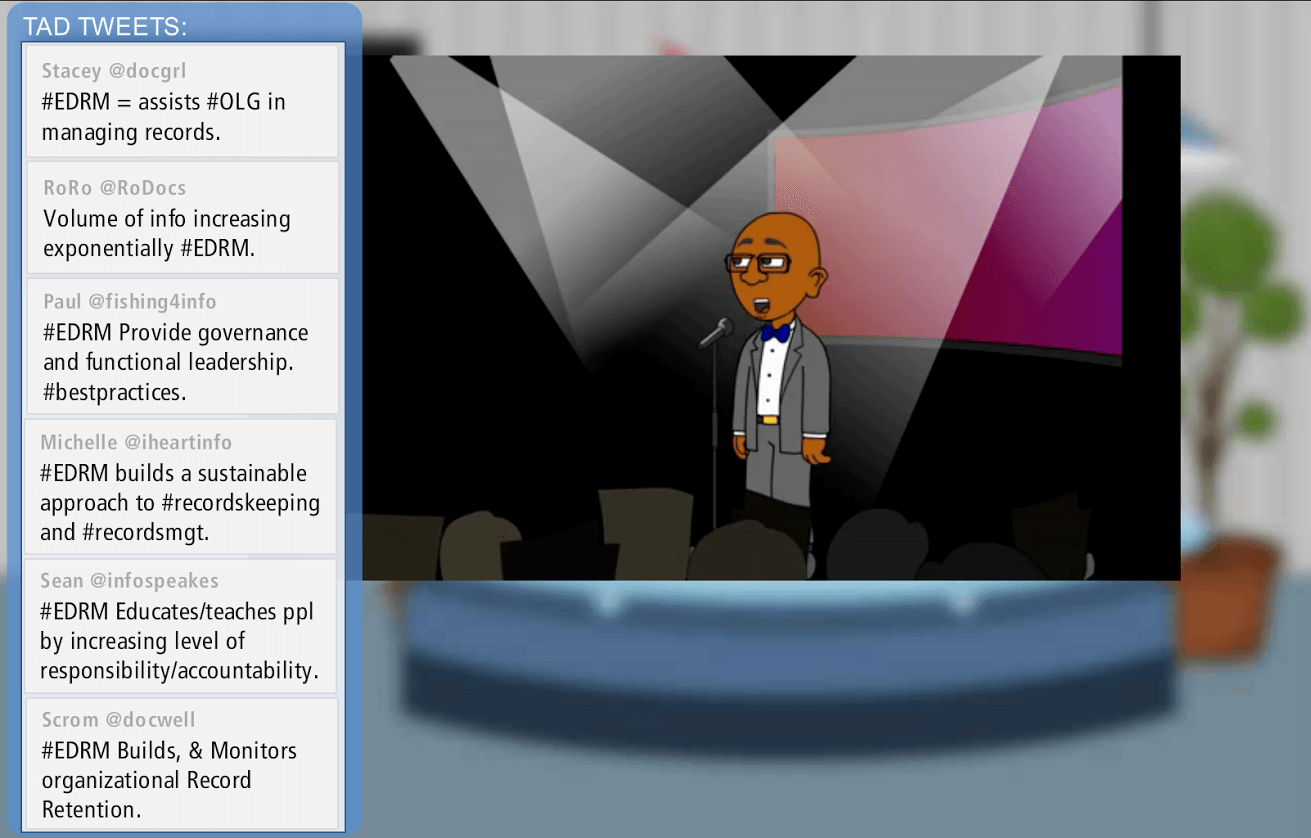 TAD TWEETS:

Stacey @docgrl
#EDRM = assists #OLG in managing records.

RoRo @RoDocs
Volume of info increasing exponentially #EDRM.

Paul @fishing4info
#EDRM Provide governance and functional leadership. #bestpractices.

Michelle @iheartinfo
#EDRM builds a sustainable approach to #recordskeeping and #recordsmgt.

Sean @infospeakes
#EDRM Educates/teaches ppl by increasing level of responsibility/accountability.

Scrom @docwell
#EDRM Builds, & Monitors organizational Record Retention.